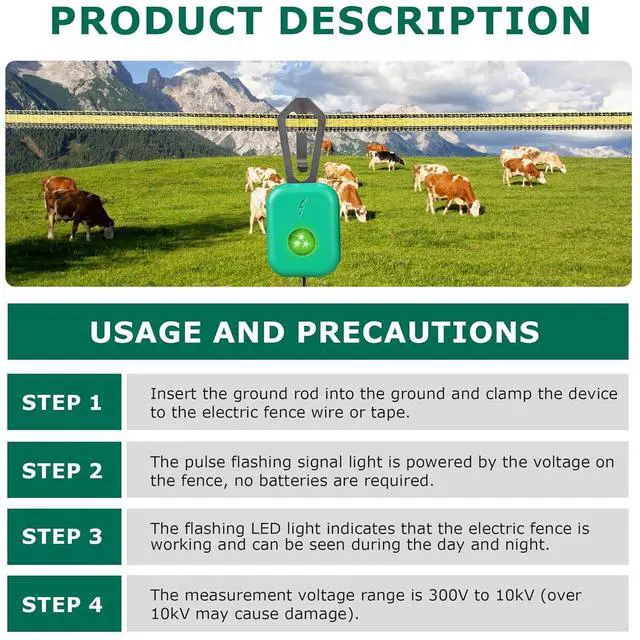 PRODUCT DESCRIPTION

USAGE AND PRECAUTIONS

STEP 1

Insert the ground rod into the ground and clamp the device to the electric fence wire or tape.

STEP 2

The pulse flashing signal light is powered by the voltage on the fence, no batteries are required.

STEP 3

The flashing LED light indicates that the electric fence is working and can be seen during the day and night.

STEP 4

The measurement voltage range is 300V to 10kV (over 10kV may cause damage).